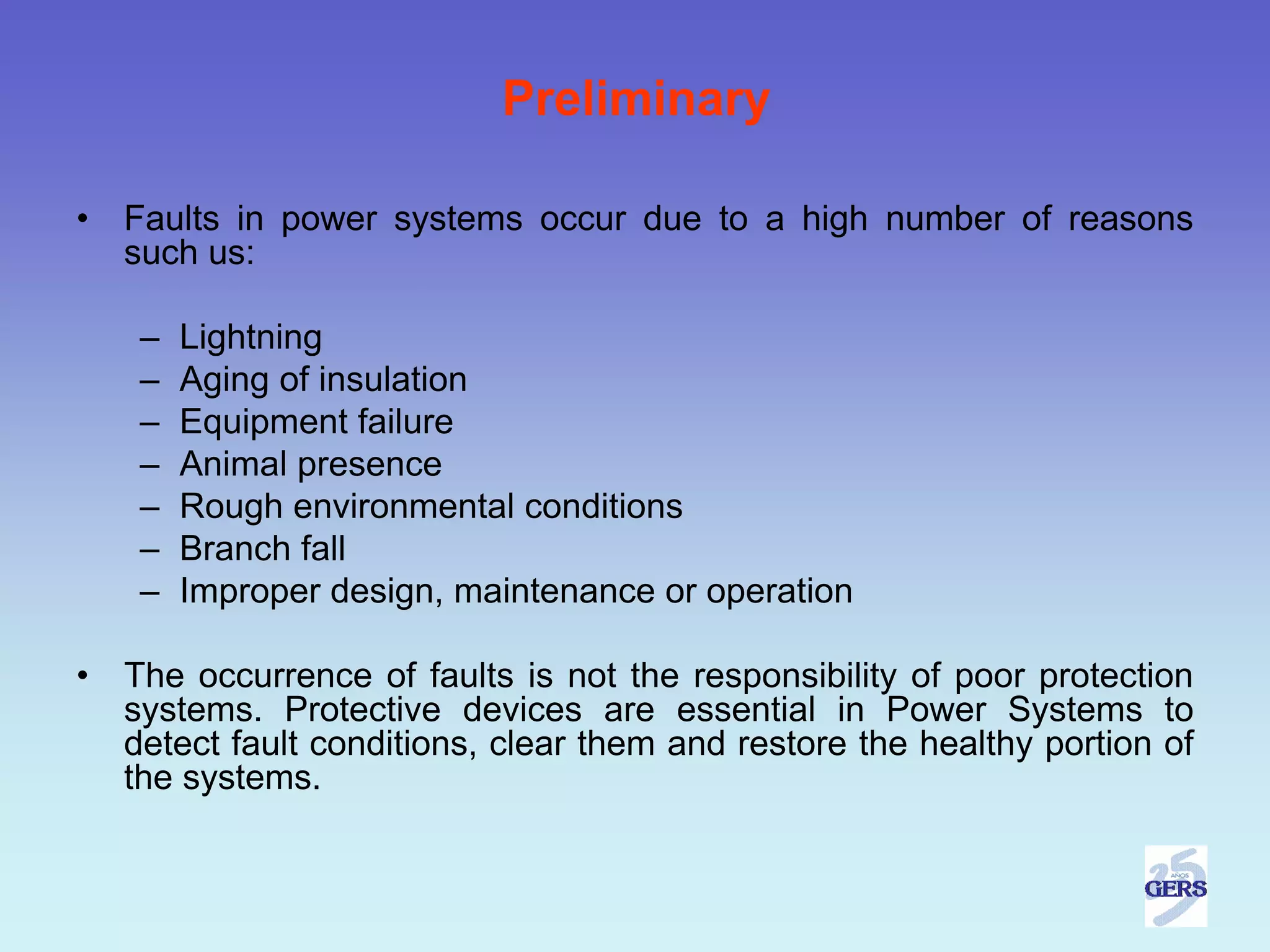 Preliminary

• Faults in power systems occur due to a high number of reasons such us:

– Lightning
– Aging of insulation
– Equipment failure
– Animal presence
– Rough environmental conditions
– Branch fall
– Improper design, maintenance or operation

• The occurrence of faults is not the responsibility of poor protection systems. Protective devices are essential in Power Systems to detect fault conditions, clear them and restore the healthy portion of the systems.

25 AÑOS GERS